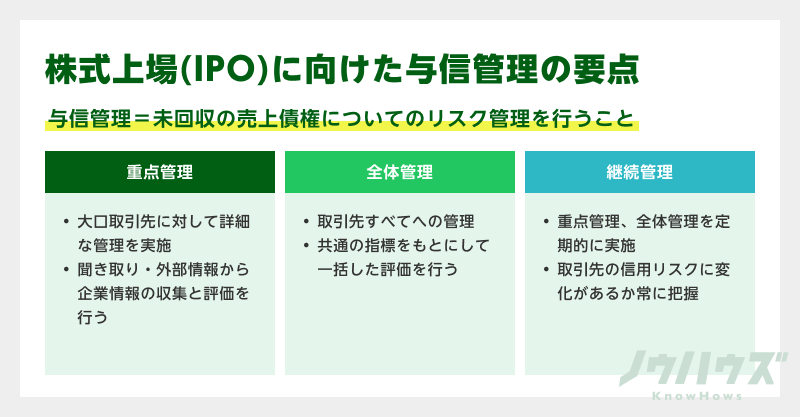 株式上場(IPO)に向けた与信管理の要点

与信管理＝未回収の売上債権についてのリスク管理を行うこと

重点管理

• 大口取引先に対して詳細な管理を実施
• 聞き取り・外部情報から企業情報の収集と評価を行う

全体管理

• 取引先すべてへの管理
• 共通の指標をもとにして一括した評価を行う

継続管理

• 重点管理、全体管理を定期的に実施
• 取引先の信用リスクに変化があるか常に把握

ノウハウズ
KnowHows